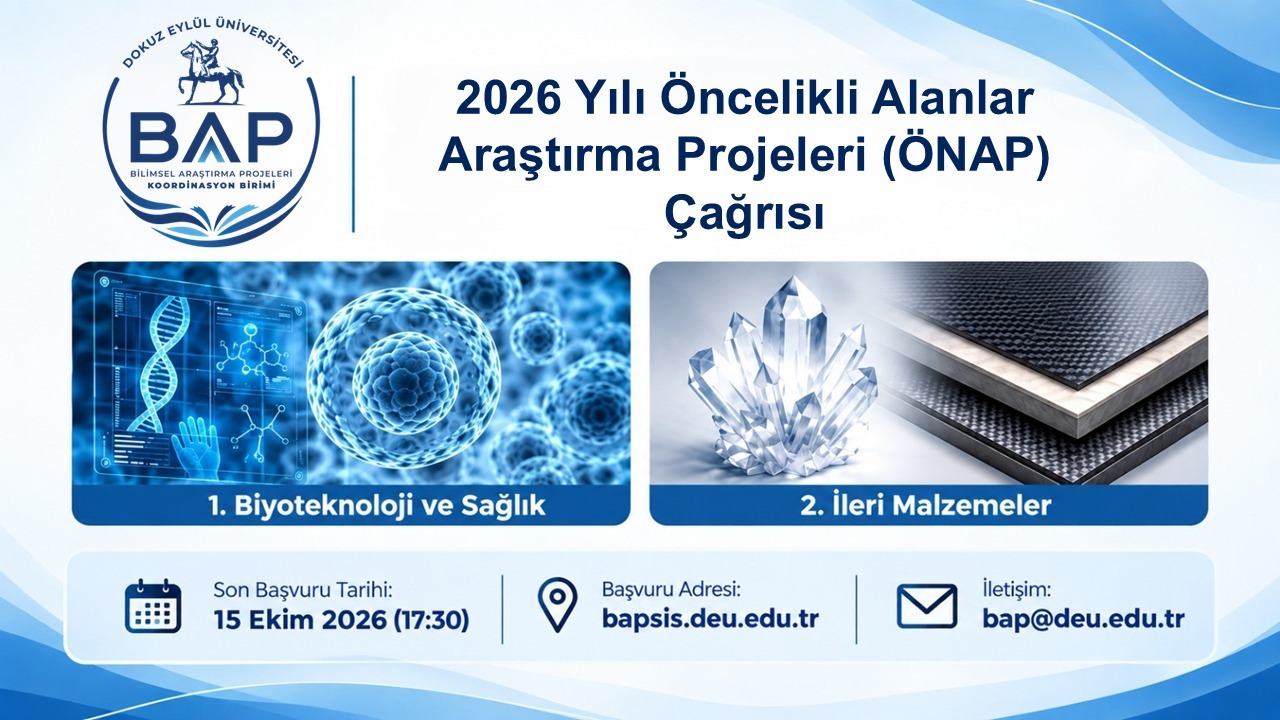 DOKUZ EYLÜL ÜNİVERSİTESİ
BAP
BİLİMSEL ARAŞTIRMA PROJELERİ
KOORDİNASYON BİRİMİ

2026 Yılı Öncelikli Alanlar Araştırma Projeleri (ÖNAP) Çağrısı

1. Biyoteknoloji ve Sağlık

2. İleri Malzemeler

Son Başvuru Tarihi:
15 Ekim 2026 (17:30)

Başvuru Adresi:
bapsis.deu.edu.tr

İletişim:
bap@deu.edu.tr